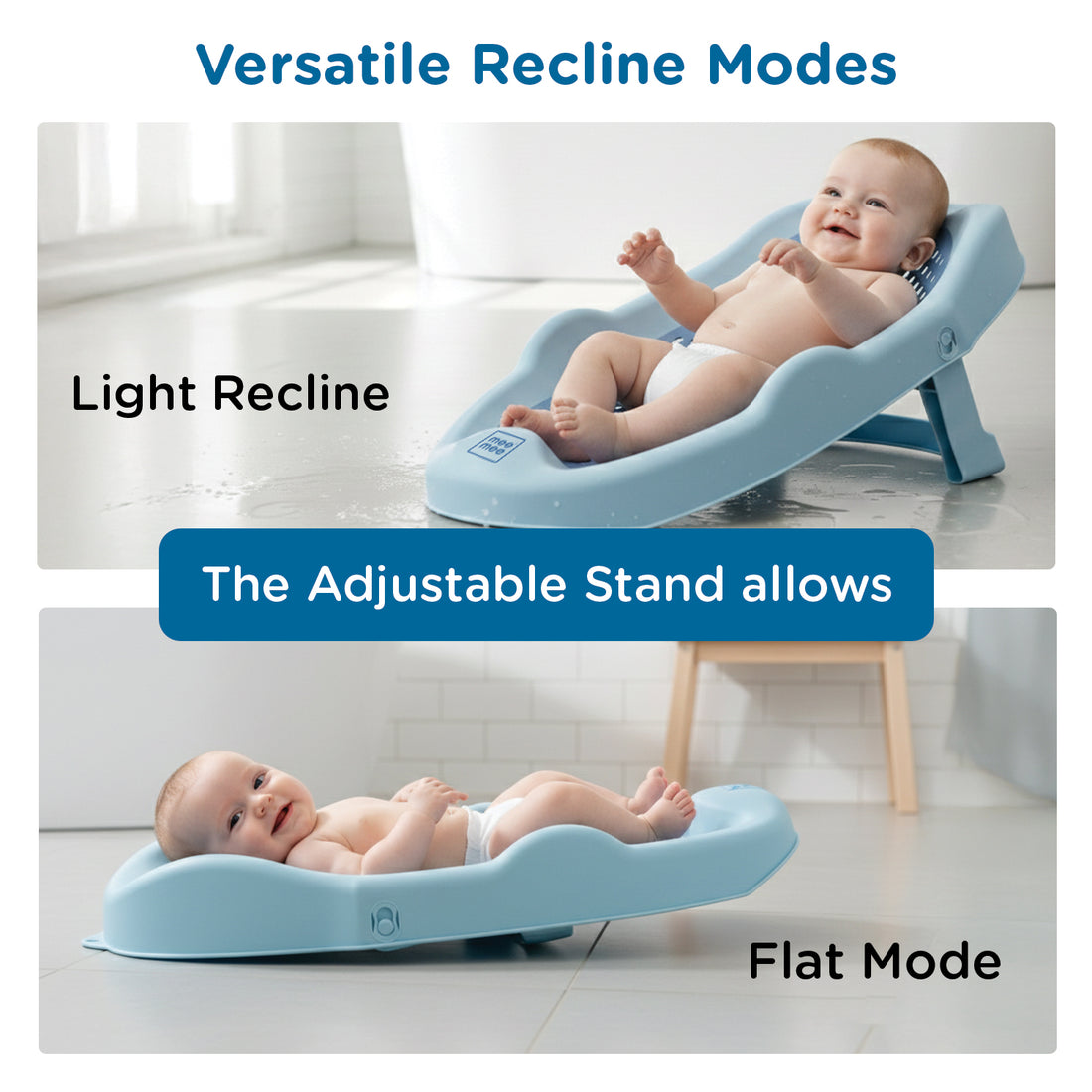 Versatile Recline Modes

Light Recline

mee mee

The Adjustable Stand allows

Flat Mode